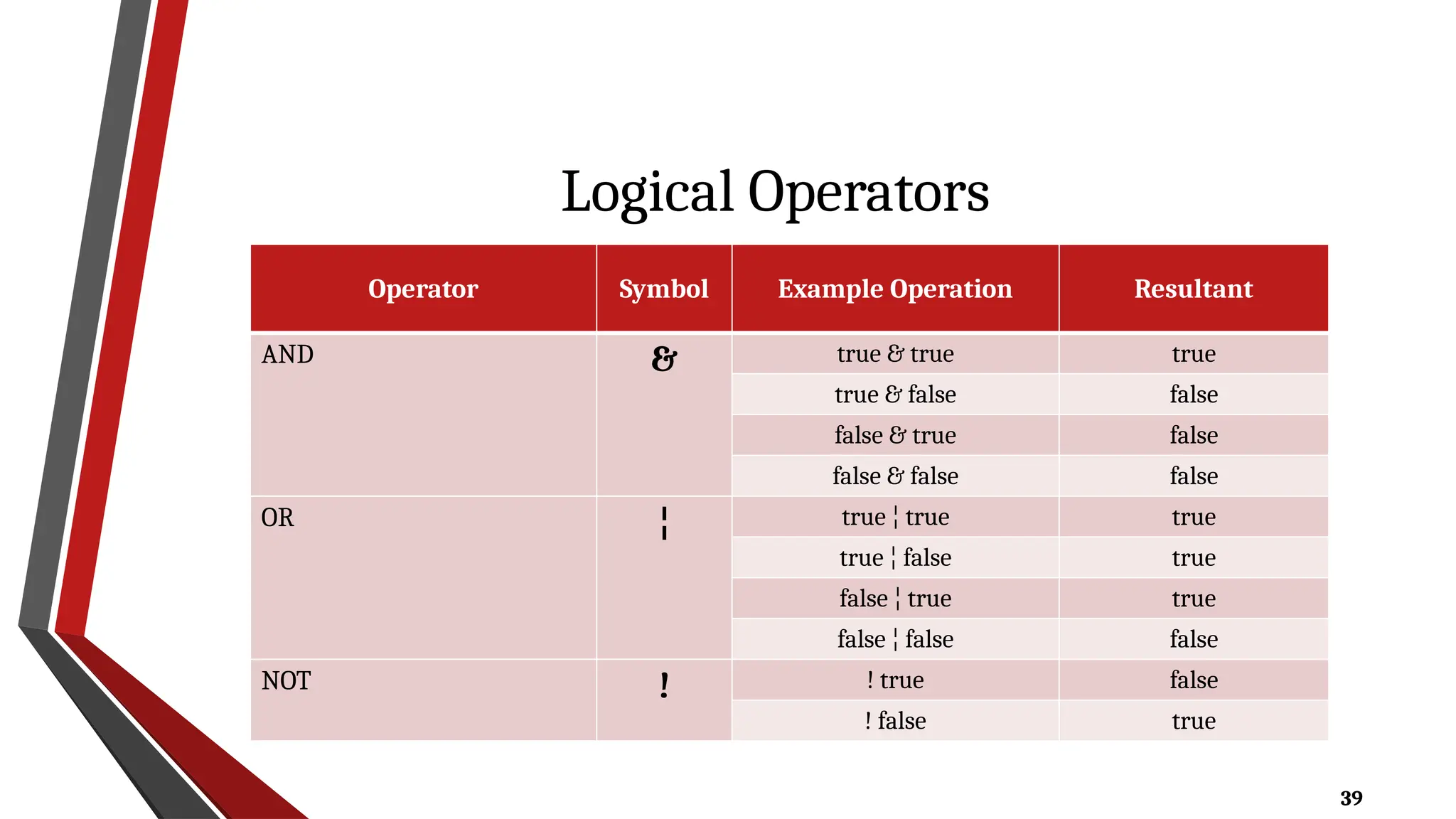 Logical Operators

| Operator | Symbol | Example Operation | Resultant |
|---|---|---|---|
| AND | & | true & true | true |
| | | true & false | false |
| | | false & true | false |
| | | false & false | false |
| OR | ¦ | true ¦ true | true |
| | | true ¦ false | true |
| | | false ¦ true | true |
| | | false ¦ false | false |
| NOT | ! | ! true | false |
| | | ! false | true |

39